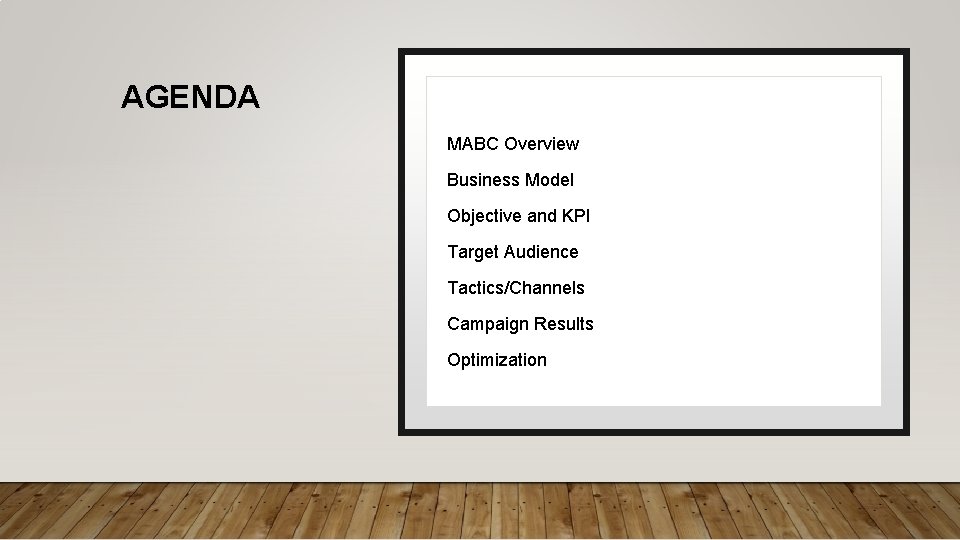 AGENDA

MABC Overview

Business Model

Objective and KPI

Target Audience

Tactics/Channels

Campaign Results

Optimization